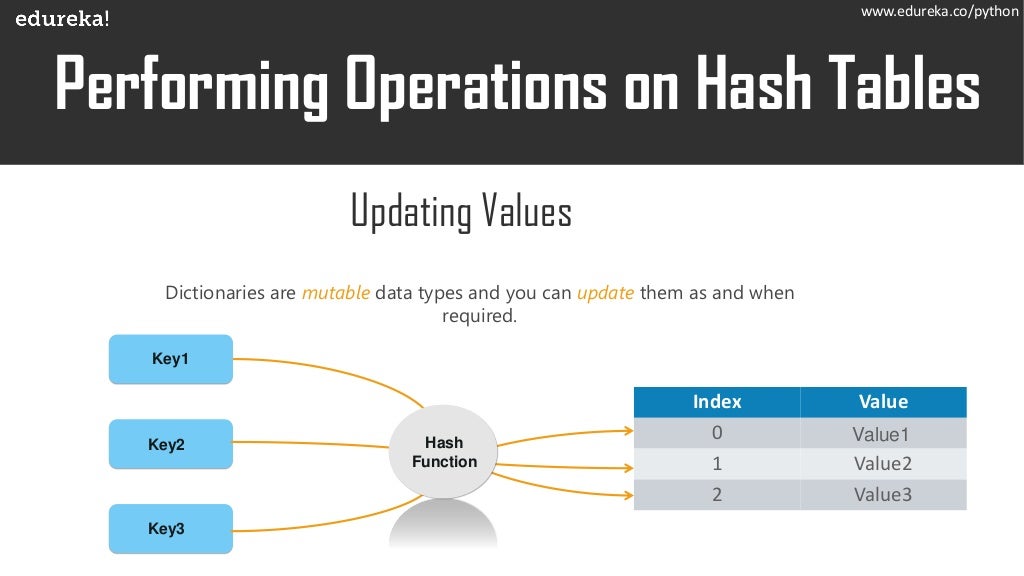 edureka!

www.edureka.co/python

Performing Operations on Hash Tables

Updating Values

Dictionaries are mutable data types and you can update them as and when required.

Key1

Key2

Key3

Hash Function

| Index | Value |
|---|---|
| 0 | Value1 |
| 1 | Value2 |
| 2 | Value3 |